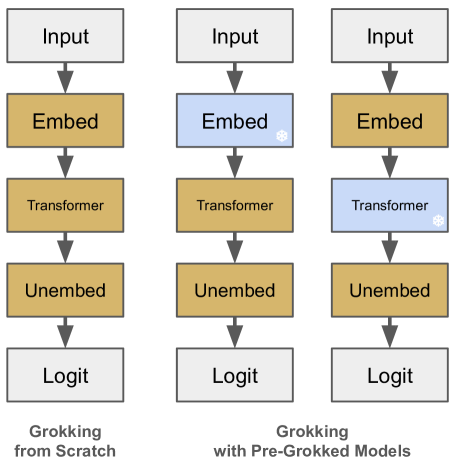 Input

Embed

Transformer

Unembed

Logit

Grokking from Scratch

Input

Embed

Transformer

Unembed

Logit

Input

Embed

Transformer

Unembed

Logit

Grokking with Pre-Grokked Models